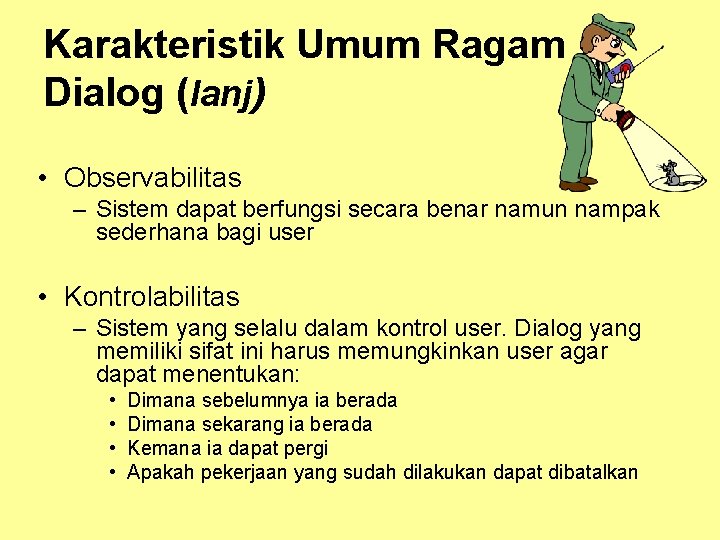 Karakteristik Umum Ragam Dialog (lanj)

• Observabilitas
– Sistem dapat berfungsi secara benar namun nampak sederhana bagi user

• Kontrolabilitas
– Sistem yang selalu dalam kontrol user. Dialog yang memiliki sifat ini harus memungkinkan user agar dapat menentukan:
• Dimana sebelumnya ia berada
• Dimana sekarang ia berada
• Kemana ia dapat pergi
• Apakah pekerjaan yang sudah dilakukan dapat dibatalkan